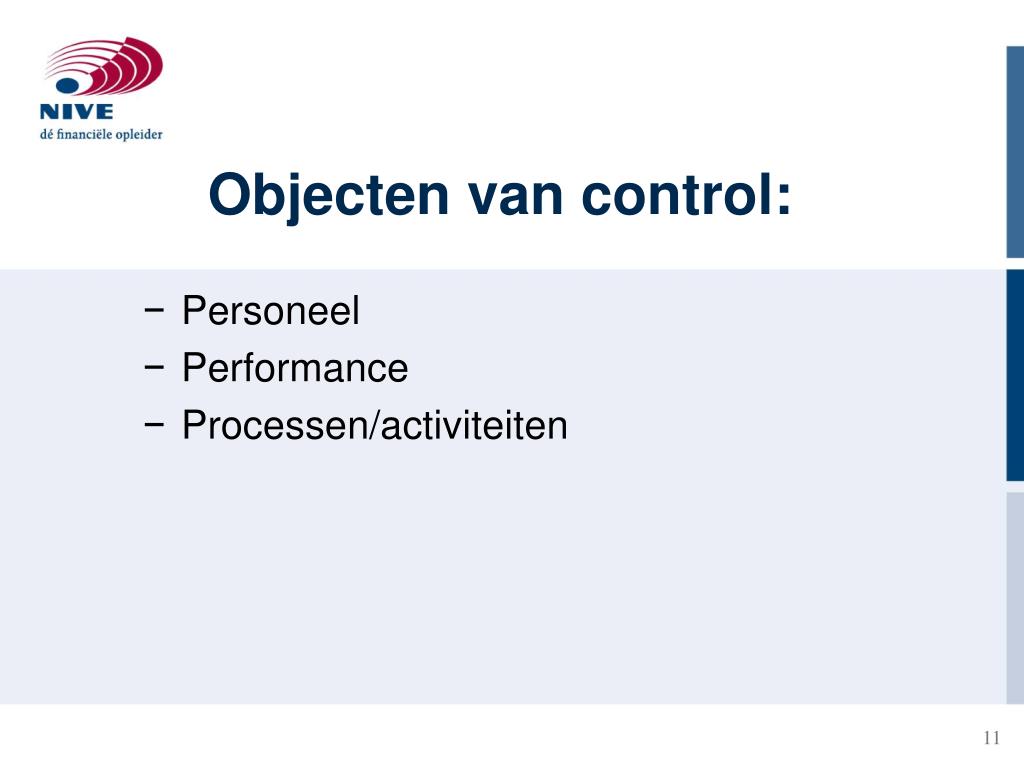 NIVE
dé financiële opleider

Objecten van control:

− Personeel
− Performance
− Processen/activiteiten

11